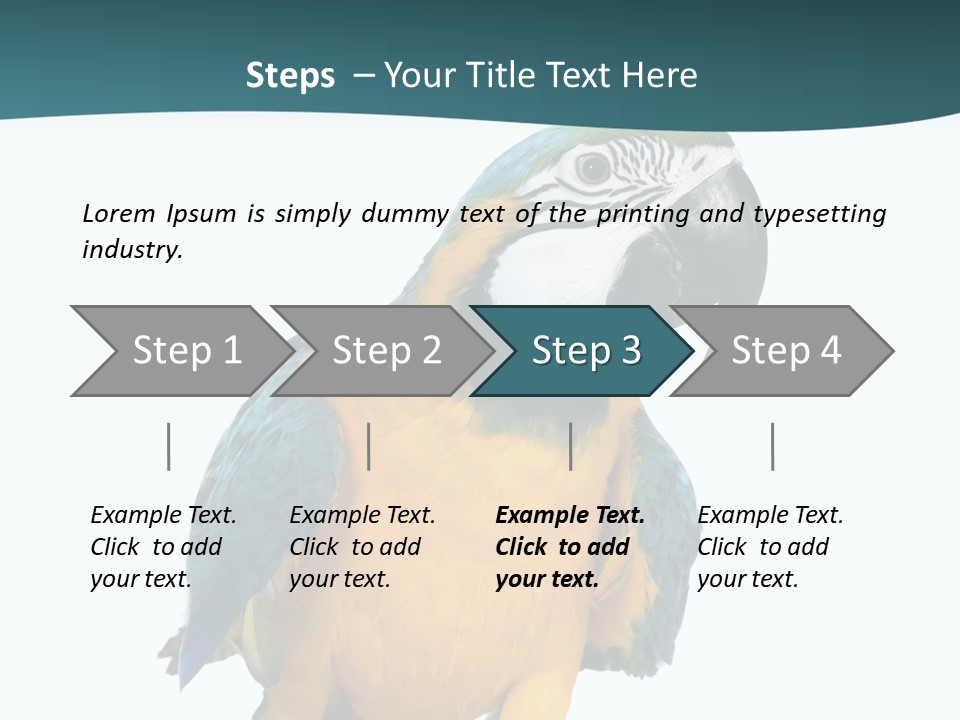 Steps – Your Title Text Here

Lorem Ipsum is simply dummy text of the printing and typesetting industry.

Step 1

Step 2

Step 3

Step 4

Example Text. Click to add your text.

Example Text. Click to add your text.

Example Text. Click to add your text.

Example Text. Click to add your text.